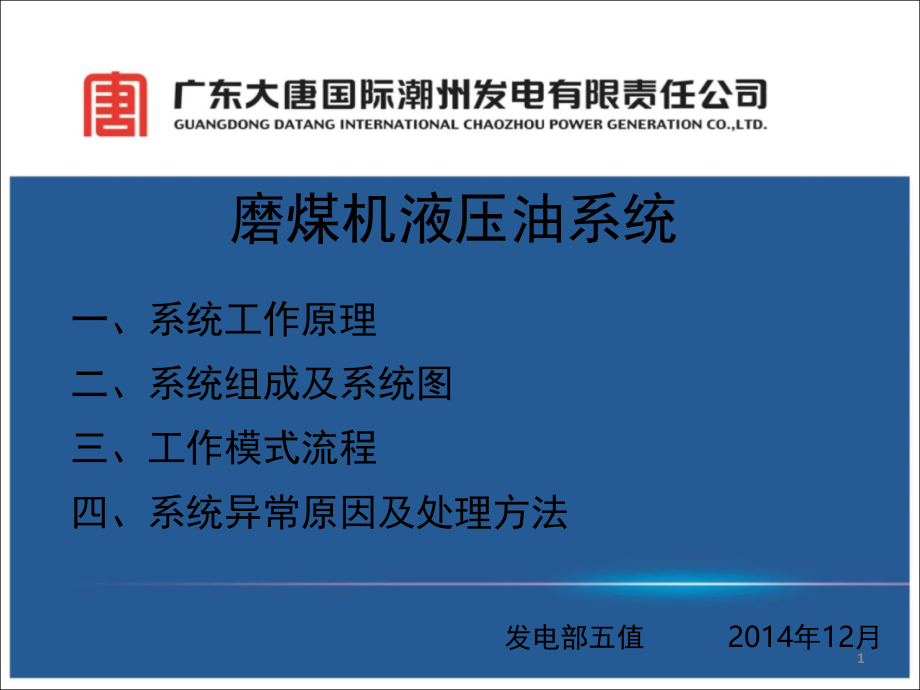 广东大唐国际潮州发电有限责任公司
GUANGDONG DATANG INTERNATIONAL CHAOZHOU POWER GENERATION CO.,LTD.

磨煤机液压油系统

一、系统工作原理

二、系统组成及系统图

三、工作模式流程

四、系统异常原因及处理方法

发电部五值　　2014年12月

1